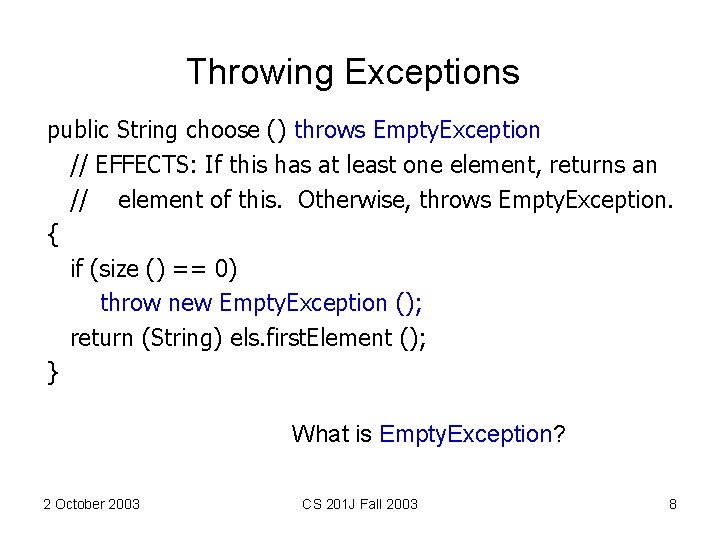 Throwing Exceptions

public String choose () throws EmptyException
  // EFFECTS: If this has at least one element, returns an
  //    element of this.  Otherwise, throws EmptyException.
{
  if (size () == 0)
    throw new EmptyException ();
  return (String) els.firstElement ();
}

What is EmptyException?

2 October 2003

CS 201J Fall 2003

8